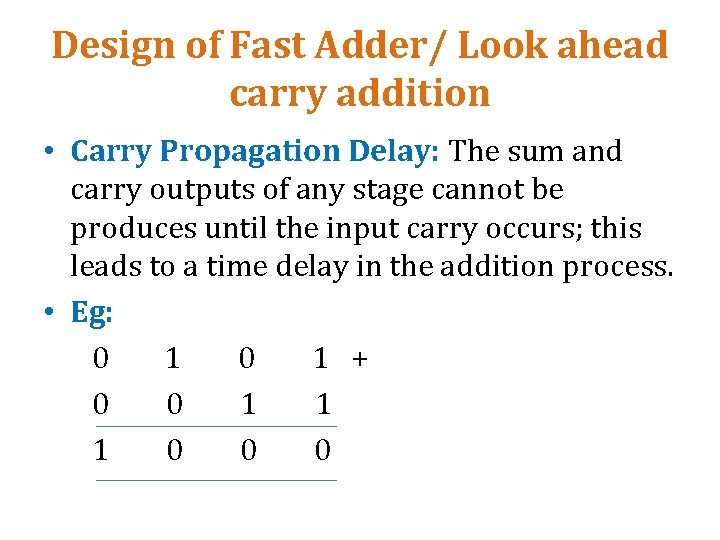 Design of Fast Adder/ Look ahead carry addition

• Carry Propagation Delay: The sum and carry outputs of any stage cannot be produces until the input carry occurs; this leads to a time delay in the addition process.

• Eg:

0 1 0 1 +
0 0 1 1
1 0 0 0